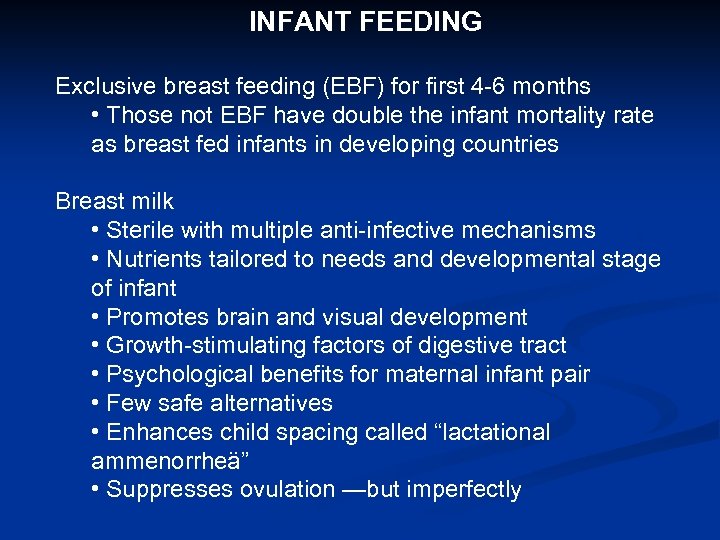 INFANT FEEDING

Exclusive breast feeding (EBF) for first 4-6 months
• Those not EBF have double the infant mortality rate as breast fed infants in developing countries

Breast milk
• Sterile with multiple anti-infective mechanisms
• Nutrients tailored to needs and developmental stage of infant
• Promotes brain and visual development
• Growth-stimulating factors of digestive tract
• Psychological benefits for maternal infant pair
• Few safe alternatives
• Enhances child spacing called “lactational ammenorrheä”
• Suppresses ovulation —but imperfectly